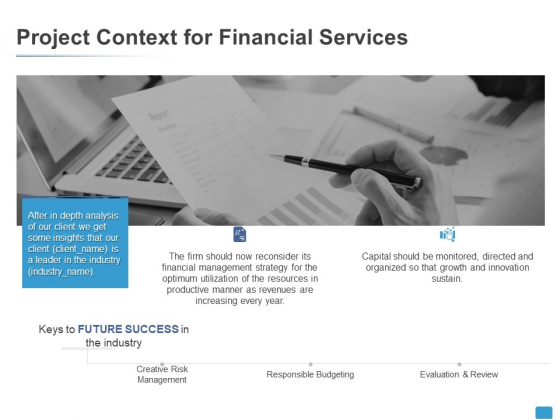 Project Context for Financial Services

Report

After in depth analysis of our client we get some insights that our client (client_name) is a leader in the industry (industry_name).

The firm should now reconsider its financial management strategy for the optimum utilization of the resources in productive manner as revenues are increasing every year.

Capital should be monitored, directed and organized so that growth and innovation sustain.

Keys to FUTURE SUCCESS in the industry

Creative Risk Management

Responsible Budgeting

Evaluation & Review